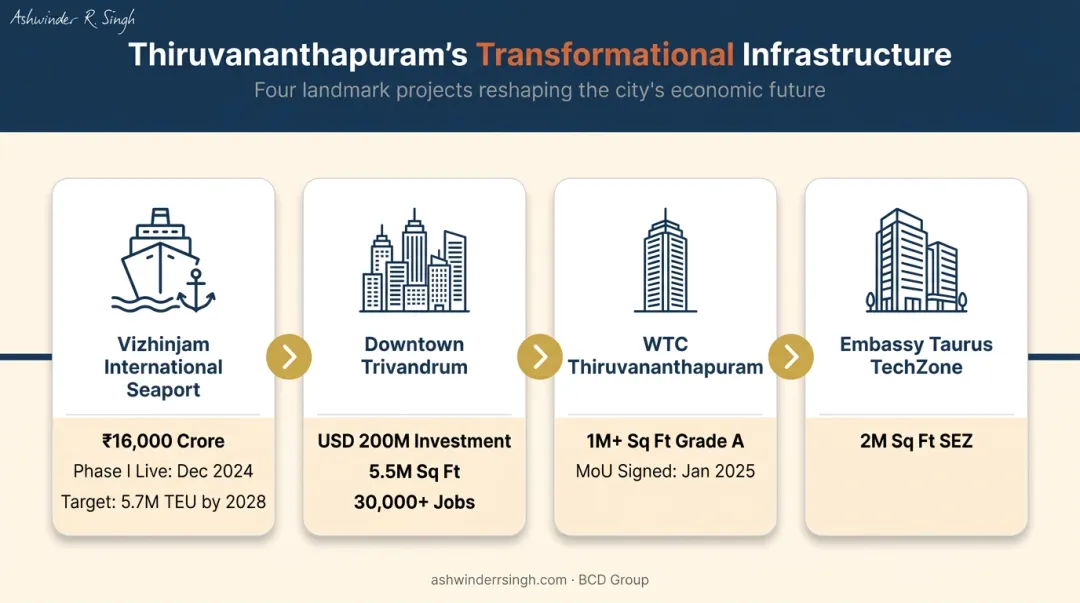 Ashwinder R. Singh

Thiruvananthapuram's Transformational Infrastructure

Four landmark projects reshaping the city's economic future

Vizhinjam International Seaport

₹16,000 Crore

Phase I Live: Dec 2024

Target: 5.7M TEU by 2028

Downtown Trivandrum

USD 200M Investment

5.5M Sq Ft

30,000+ Jobs

WTC Thiruvananthapuram

1M+ Sq Ft Grade A

MoU Signed: Jan 2025

Embassy Taurus TechZone

2M Sq Ft SEZ

ashwinderrsingh.com · BCD Group